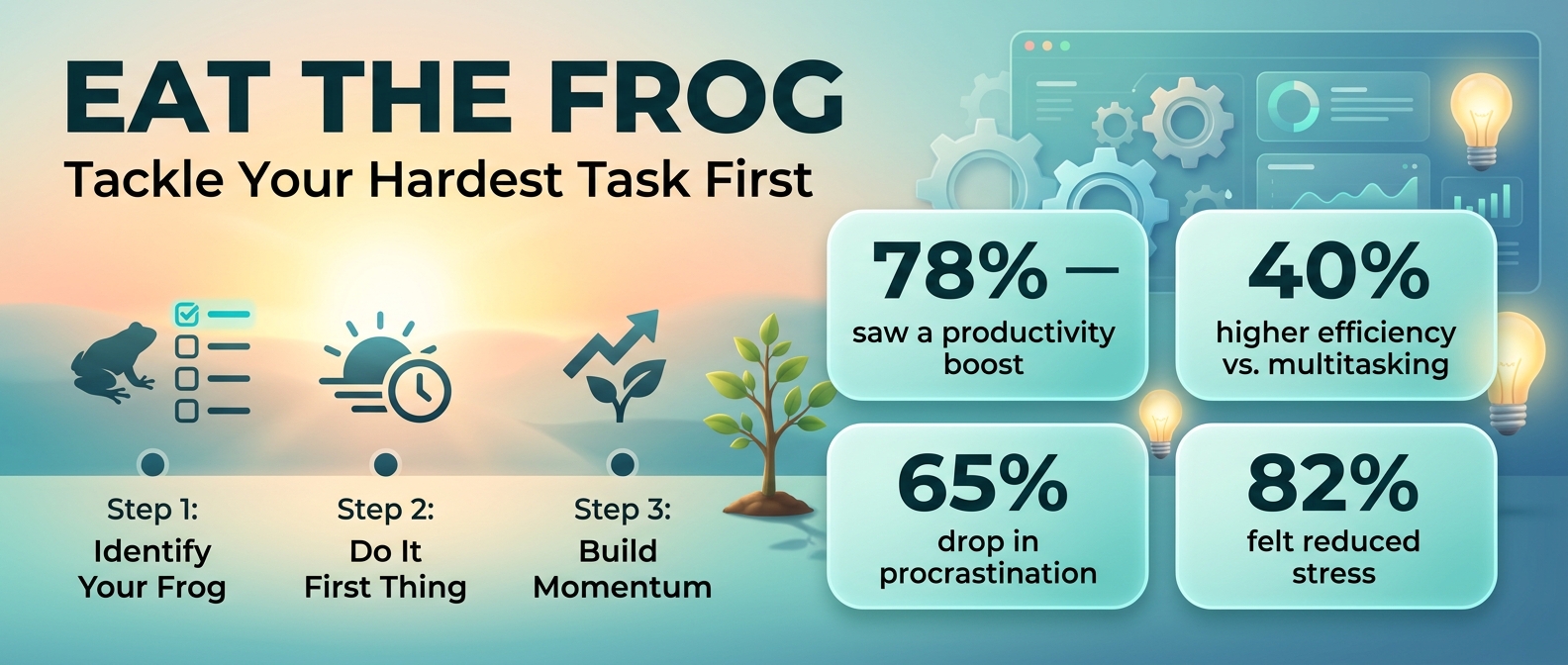 EAT THE FROG

Tackle Your Hardest Task First

Step 1:
Identify Your Frog

Step 2:
Do It First Thing

Step 3:
Build Momentum

78% —
saw a productivity boost

40%
higher efficiency vs. multitasking

65%
drop in procrastination

82%
felt reduced stress